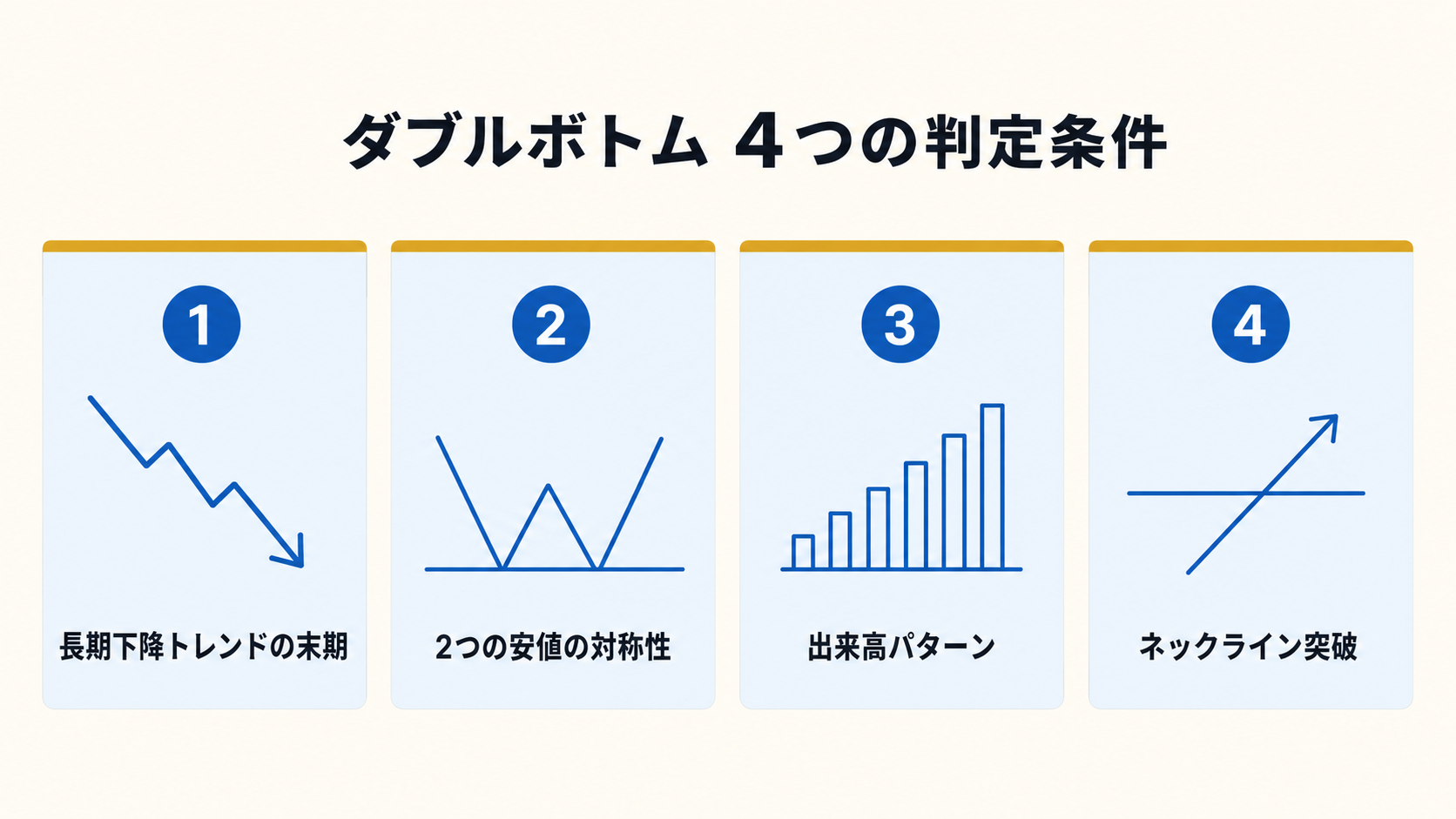 ダブルボトム 4つの判定条件

1

長期下降トレンドの末期

2

2つの安値の対称性

3

出来高パターン

4

ネックライン突破